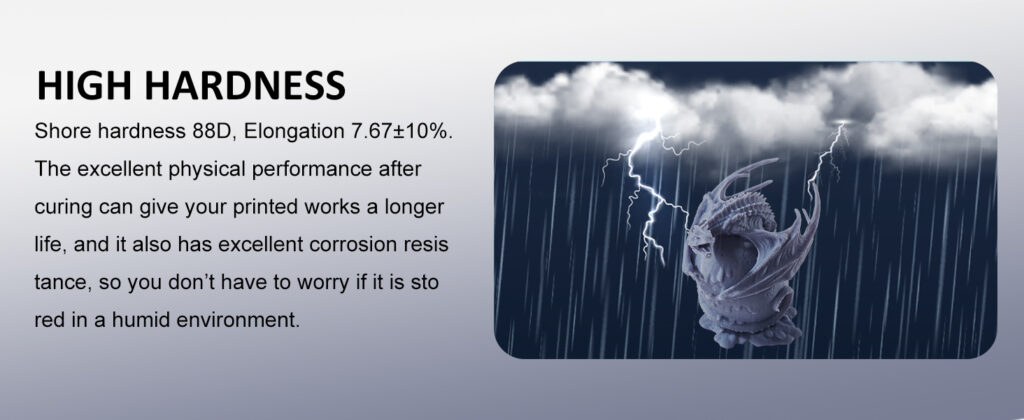 HIGH HARDNESS

Shore hardness 88D, Elongation 7.67±10%. The excellent physical performance after curing can give your printed works a longer life, and it also has excellent corrosion resis tance, so you don't have to worry if it is sto red in a humid environment.